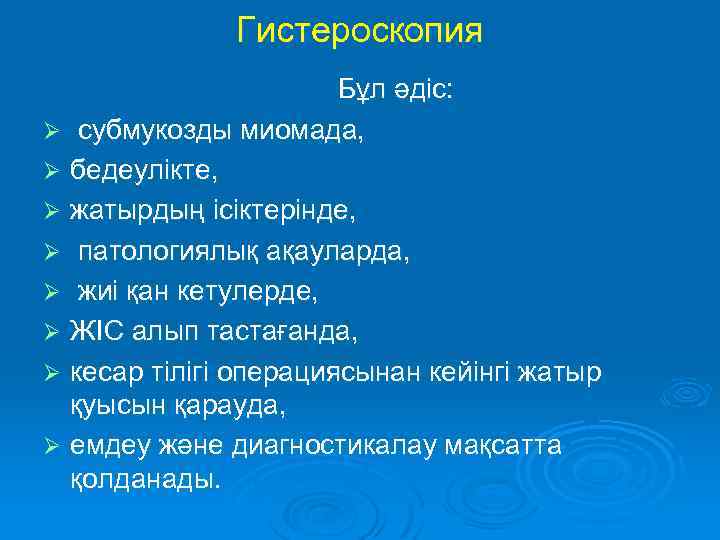 Гистероскопия

Бұл әдіс:

➢ субмукозды миомада,
➢ бедеулікте,
➢ жатырдың ісіктерінде,
➢ патологиялық ақауларда,
➢ жиі қан кетулерде,
➢ ЖІС алып тастағанда,
➢ кесар тілігі операциясынан кейінгі жатыр қуысын қарауда,
➢ емдеу және диагностикалау мақсатта қолданады.